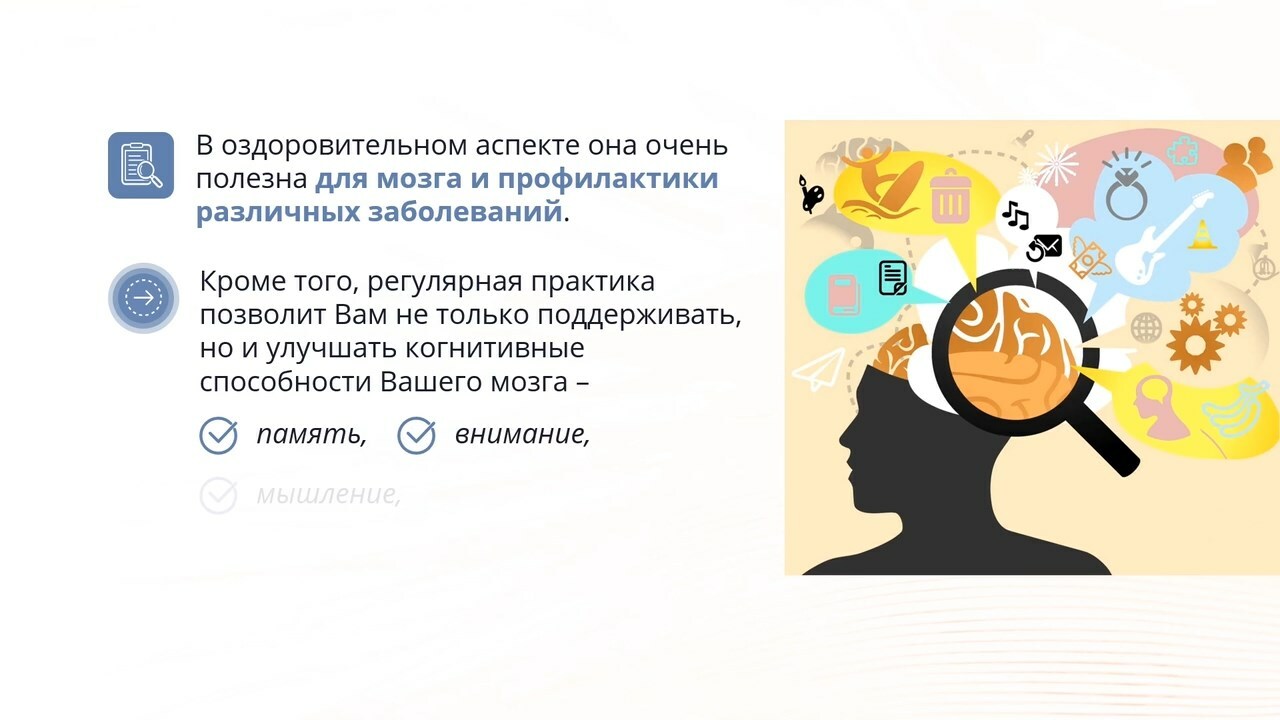 В оздоровительном аспекте она очень полезна для мозга и профилактики различных заболеваний.

Кроме того, регулярная практика позволит Вам не только поддерживать, но и улучшать когнитивные способности Вашего мозга –

память, внимание,

мышление,